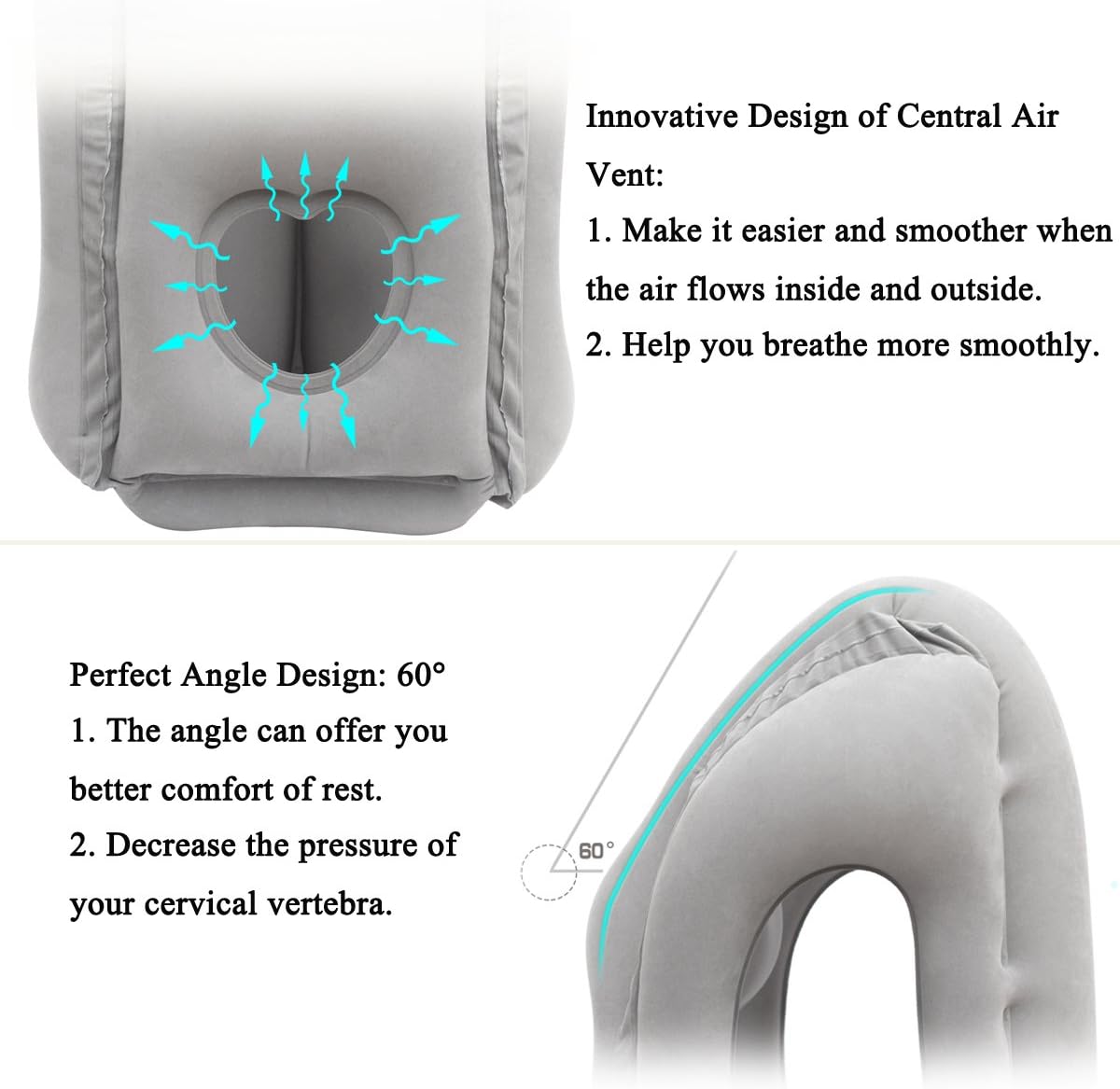 Innovative Design of Central Air Vent:

1. Make it easier and smoother when the air flows inside and outside.

2. Help you breathe more smoothly.

Perfect Angle Design: 60°

1. The angle can offer you better comfort of rest.

2. Decrease the pressure of your cervical vertebra.

60°